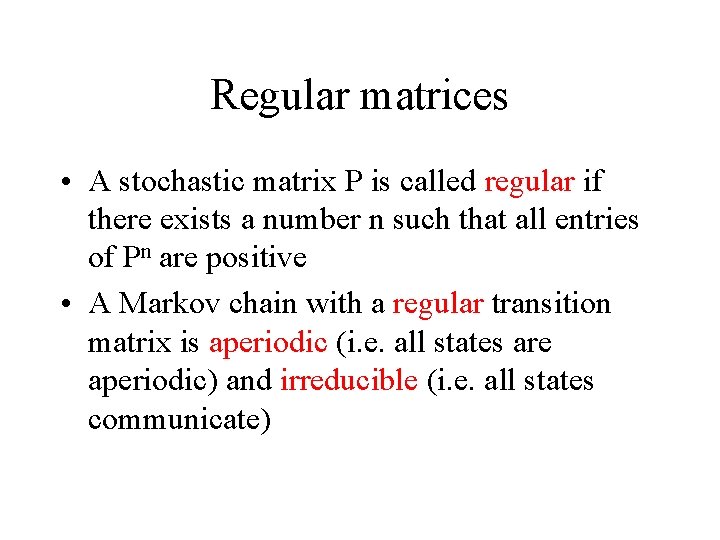 Regular matrices

• A stochastic matrix P is called regular if there exists a number n such that all entries of $P^n$ are positive

• A Markov chain with a regular transition matrix is aperiodic (i.e. all states are aperiodic) and irreducible (i.e. all states communicate)